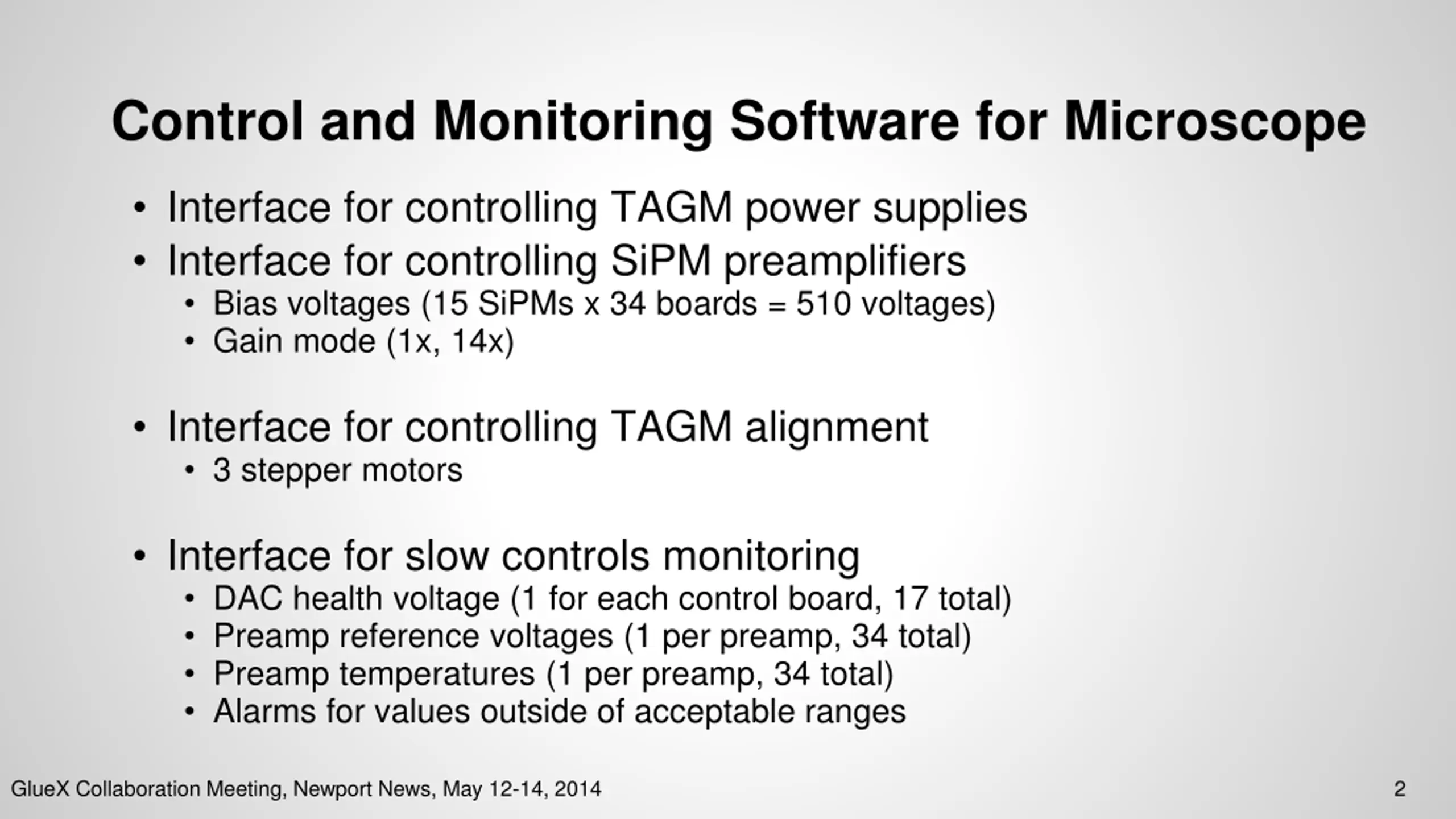 Control and Monitoring Software for Microscope

• Interface for controlling TAGM power supplies
• Interface for controlling SiPM preamplifiers
  • Bias voltages (15 SiPMs x 34 boards = 510 voltages)
  • Gain mode (1x, 14x)

• Interface for controlling TAGM alignment
  • 3 stepper motors

• Interface for slow controls monitoring
  • DAC health voltage (1 for each control board, 17 total)
  • Preamp reference voltages (1 per preamp, 34 total)
  • Preamp temperatures (1 per preamp, 34 total)
  • Alarms for values outside of acceptable ranges

GlueX Collaboration Meeting, Newport News, May 12-14, 2014

2